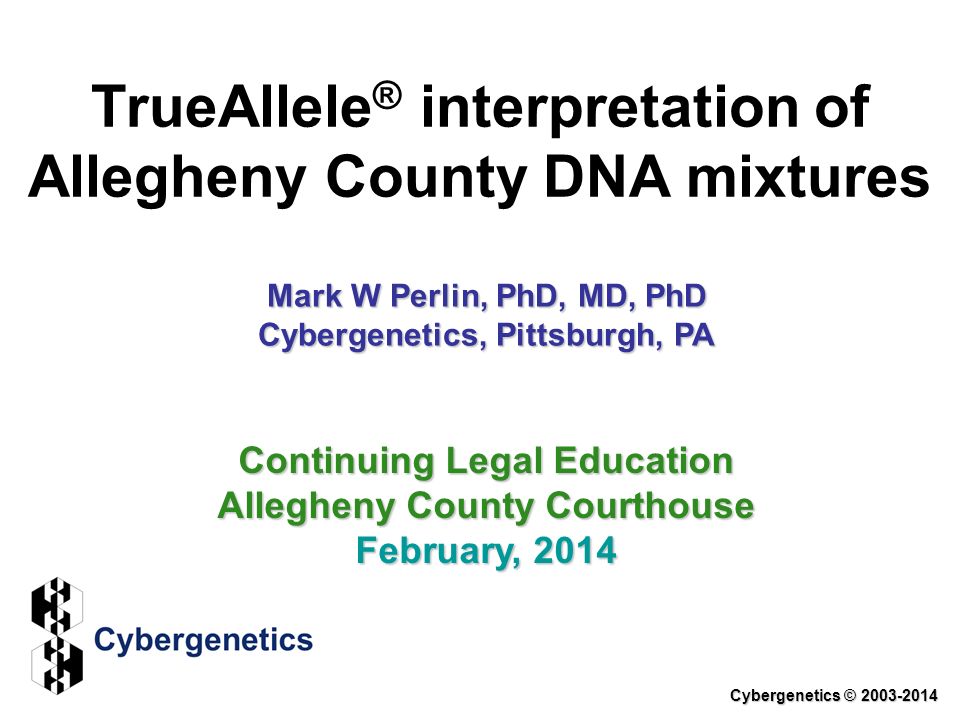 TrueAllele® interpretation of Allegheny County DNA mixtures

Mark W Perlin, PhD, MD, PhD
Cybergenetics, Pittsburgh, PA

Continuing Legal Education
Allegheny County Courthouse
February, 2014

Cybergenetics

Cybergenetics © 2003-2014